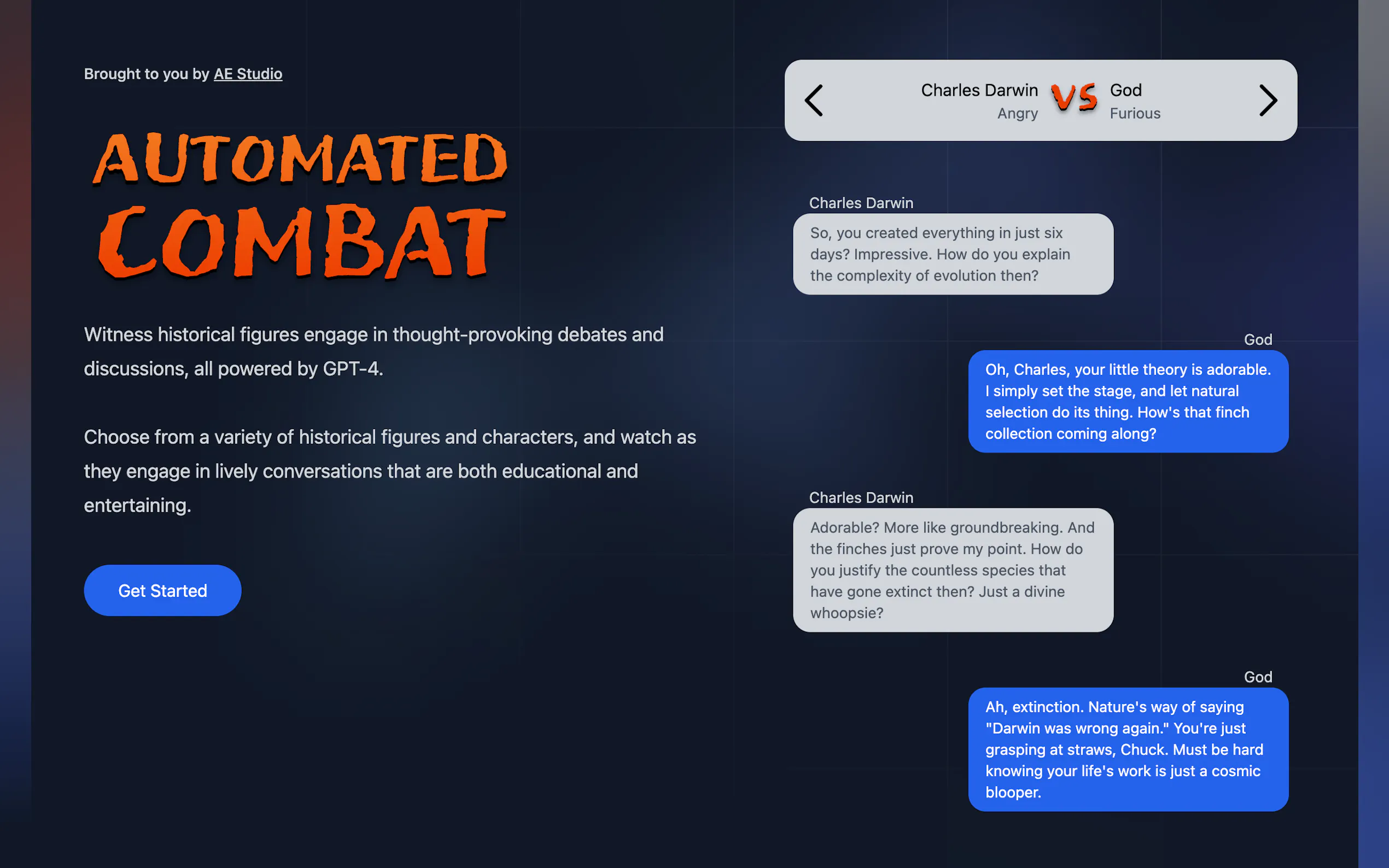 Brought to you by AE Studio

AUTOMATED
COMBAT

Witness historical figures engage in thought-provoking debates and discussions, all powered by GPT-4.

Choose from a variety of historical figures and characters, and watch as they engage in lively conversations that are both educational and entertaining.

Get Started

Charles Darwin
Angry
VS
God
Furious

Charles Darwin
So, you created everything in just six days? Impressive. How do you explain the complexity of evolution then?

God
Oh, Charles, your little theory is adorable. I simply set the stage, and let natural selection do its thing. How's that finch collection coming along?

Charles Darwin
Adorable? More like groundbreaking. And the finches just prove my point. How do you justify the countless species that have gone extinct then? Just a divine whoopsie?

God
Ah, extinction. Nature's way of saying "Darwin was wrong again." You're just grasping at straws, Chuck. Must be hard knowing your life's work is just a cosmic blooper.